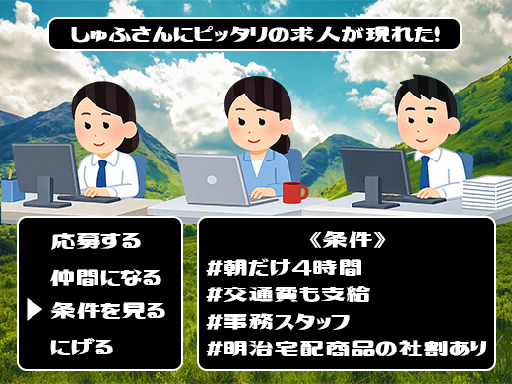 しゅふさんにピッタリの求人が現れた!

応募する

仲間になる

▶ 条件を見る

にげる

《条件》
#朝だけ4時間
#交通費も支給
#事務スタッフ
#明治宅配商品の社割あり